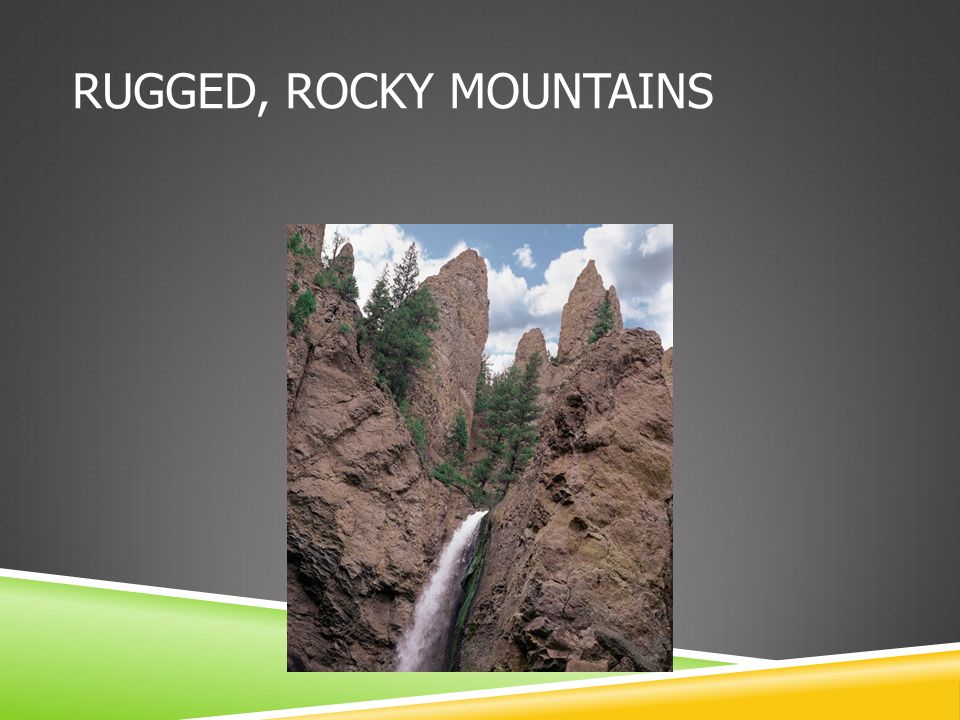 RUGGED, ROCKY MOUNTAINS